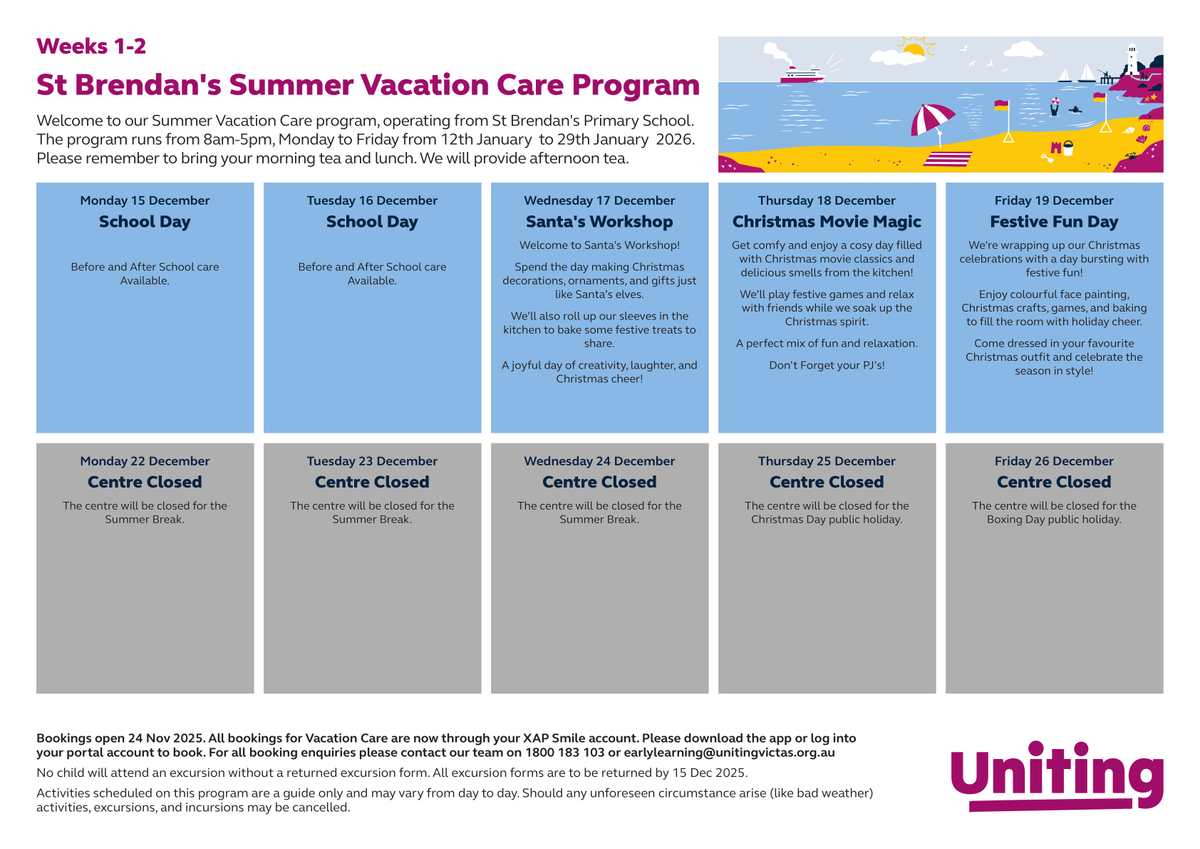 Weeks 1-2

St Brendan's Summer Vacation Care Program

Welcome to our Summer Vacation Care program, operating from St Brendan's Primary School. The program runs from 8am-5pm, Monday to Friday from 12th January to 29th January 2026. Please remember to bring your morning tea and lunch. We will provide afternoon tea.

Monday 15 December
School Day
Before and After School care Available.

Tuesday 16 December
School Day
Before and After School care Available.

Wednesday 17 December
Santa's Workshop
Welcome to Santa's Workshop!

Spend the day making Christmas decorations, ornaments, and gifts just like Santa's elves.

We'll also roll up our sleeves in the kitchen to bake some festive treats to share.

A joyful day of creativity, laughter, and Christmas cheer!

Thursday 18 December
Christmas Movie Magic
Get comfy and enjoy a cosy day filled with Christmas movie classics and delicious smells from the kitchen!

We'll play festive games and relax with friends while we soak up the Christmas spirit.

A perfect mix of fun and relaxation.

Don't Forget your PJ's!

Friday 19 December
Festive Fun Day
We're wrapping up our Christmas celebrations with a day bursting with festive fun!

Enjoy colourful face painting, Christmas crafts, games, and baking to fill the room with holiday cheer.

Come dressed in your favourite Christmas outfit and celebrate the season in style!

Monday 22 December
Centre Closed
The centre will be closed for the Summer Break.

Tuesday 23 December
Centre Closed
The centre will be closed for the Summer Break.

Wednesday 24 December
Centre Closed
The centre will be closed for the Summer Break.

Thursday 25 December
Centre Closed
The centre will be closed for the Christmas Day public holiday.

Friday 26 December
Centre Closed
The centre will be closed for the Boxing Day public holiday.

Bookings open 24 Nov 2025. All bookings for Vacation Care are now through your XAP Smile account. Please download the app or log into your portal account to book. For all booking enquiries please contact our team on 1800 183 103 or earlylearning@unitingvictas.org.au

No child will attend an excursion without a returned excursion form. All excursion forms are to be returned by 15 Dec 2025.

Activities scheduled on this program are a guide only and may vary from day to day. Should any unforeseen circumstance arise (like bad weather) activities, excursions, and incursions may be cancelled.

Uniting